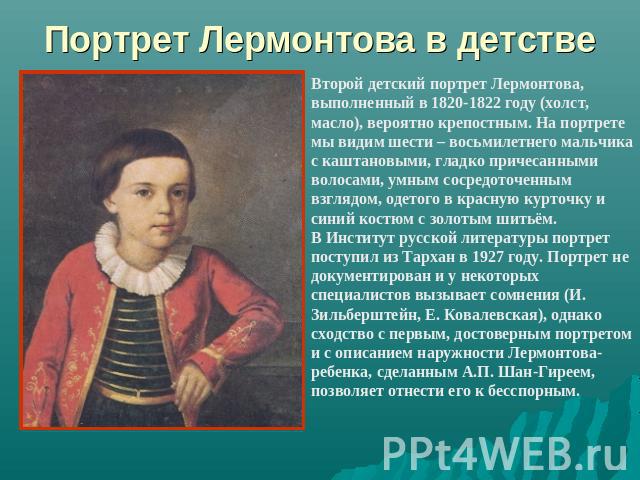 Портрет Лермонтова в детстве

Второй детский портрет Лермонтова, выполненный в 1820-1822 году (холст, масло), вероятно крепостным. На портрете мы видим шести – восьмилетнего мальчика с каштановыми, гладко причесанными волосами, умным сосредоточенным взглядом, одетого в красную курточку и синий костюм с золотым шитьём.
В Институт русской литературы портрет поступил из Тархан в 1927 году. Портрет не документирован и у некоторых специалистов вызывает сомнения (И. Зильберштейн, Е. Ковалевская), однако сходство с первым, достоверным портретом и с описанием наружности Лермонтова-ребенка, сделанным А.П. Шан-Гиреем, позволяет отнести его к бесспорным.

PPt4WEB.ru